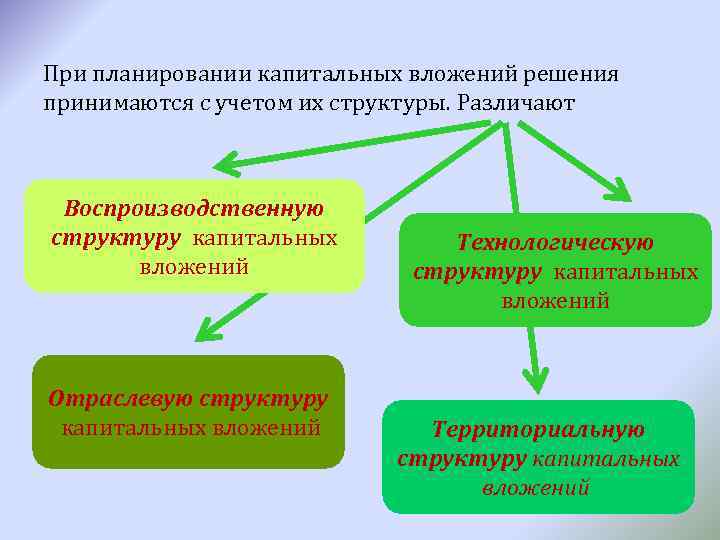 При планировании капитальных вложений решения принимаются с учетом их структуры. Различают

Воспроизводственную структуру капитальных вложений

Технологическую структуру капитальных вложений

Отраслевую структуру капитальных вложений

Территориальную структуру капитальных вложений